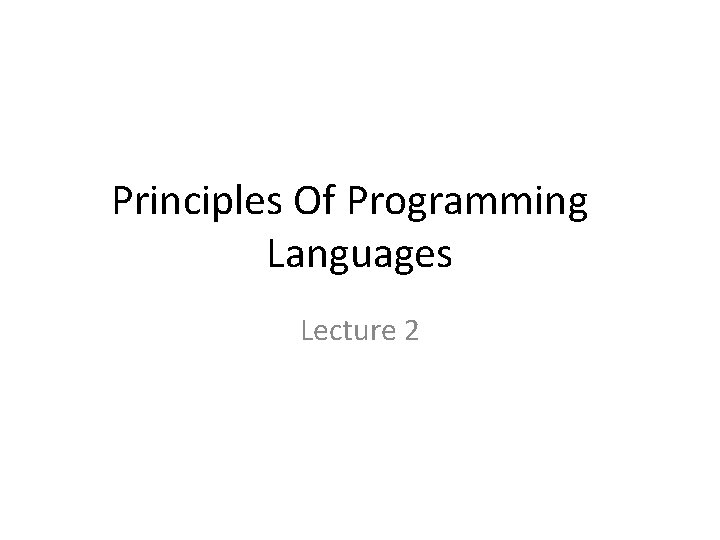 Principles Of Programming Languages

Lecture 2